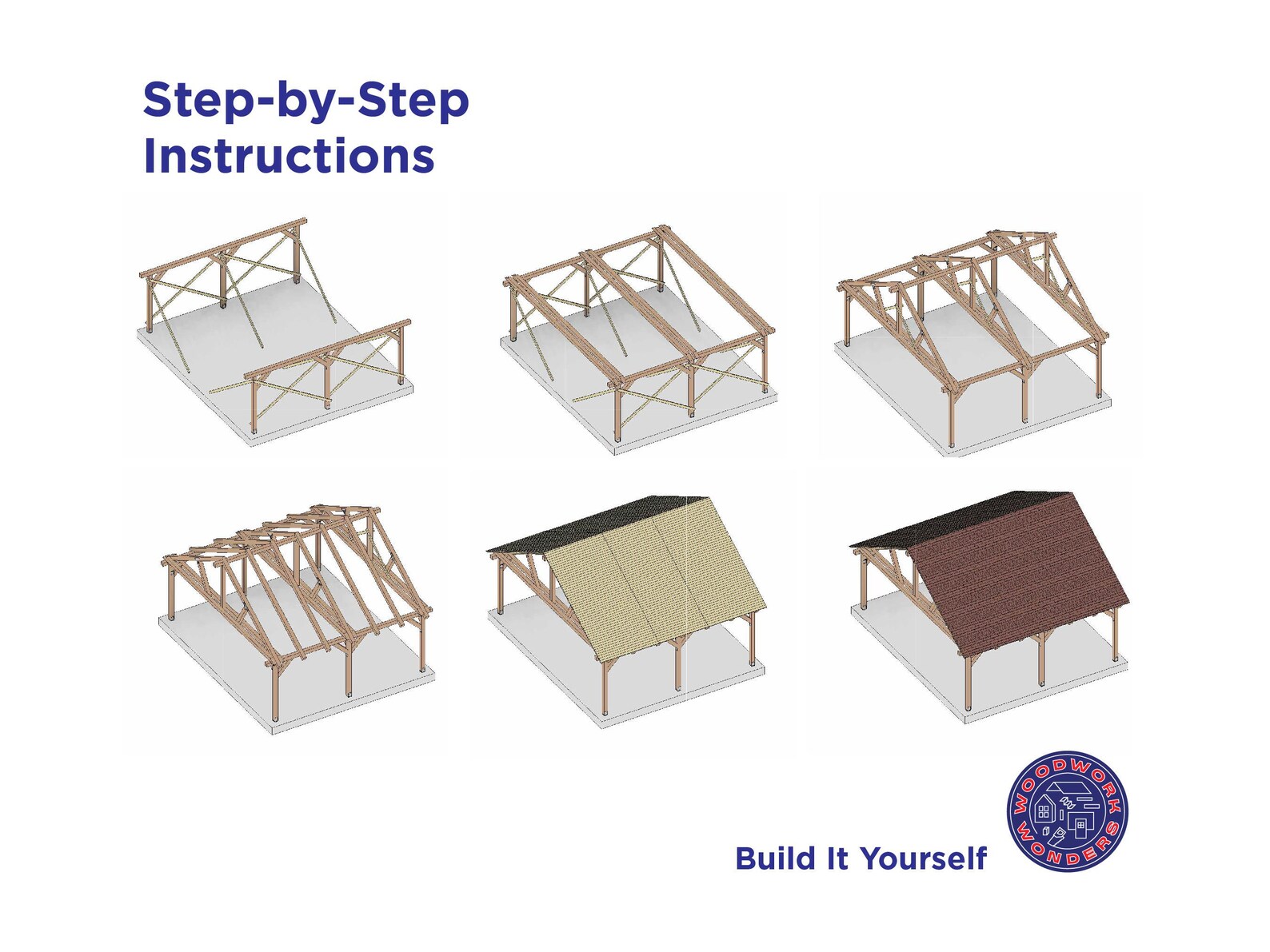 Step-by-Step Instructions

Build It Yourself

WOODWORK WONDERS